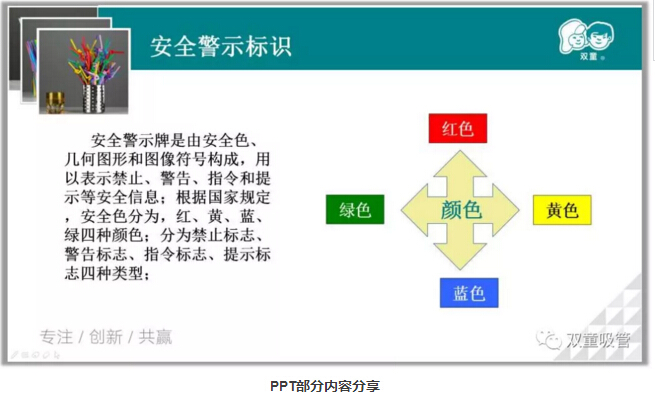 安全警示标识

双童

安全警示牌是由安全色、几何图形和图像符号构成，用以表示禁止、警告、指令和提示等安全信息；根据国家规定，安全色分为，红、黄、蓝、绿四种颜色；分为禁止标志、警告标志、指令标志、提示标志四种类型；

红色

绿色

颜色

黄色

蓝色

专注 / 创新 / 共赢

双童吸管

PPT部分内容分享